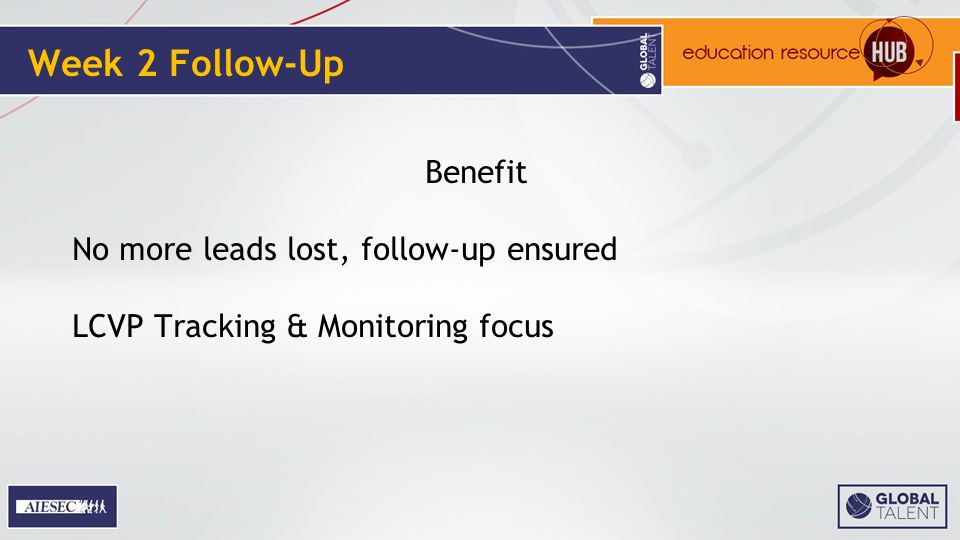 Week 2 Follow-Up

GLOBAL TALENT

education resource HUB

Benefit

No more leads lost, follow-up ensured

LCVP Tracking & Monitoring focus

AIESEC

GLOBAL TALENT